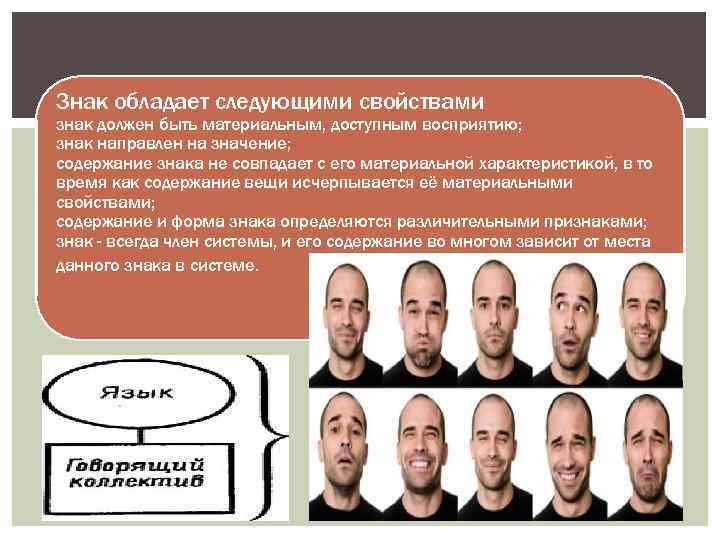 Знак обладает следующими свойствами

знак должен быть материальным, доступным восприятию;
знак направлен на значение;
содержание знака не совпадает с его материальной характеристикой, в то время как содержание вещи исчерпывается её материальными свойствами;
содержание и форма знака определяются различительными признаками;
знак - всегда член системы, и его содержание во многом зависит от места данного знака в системе.

Язык

Говорящий коллектив